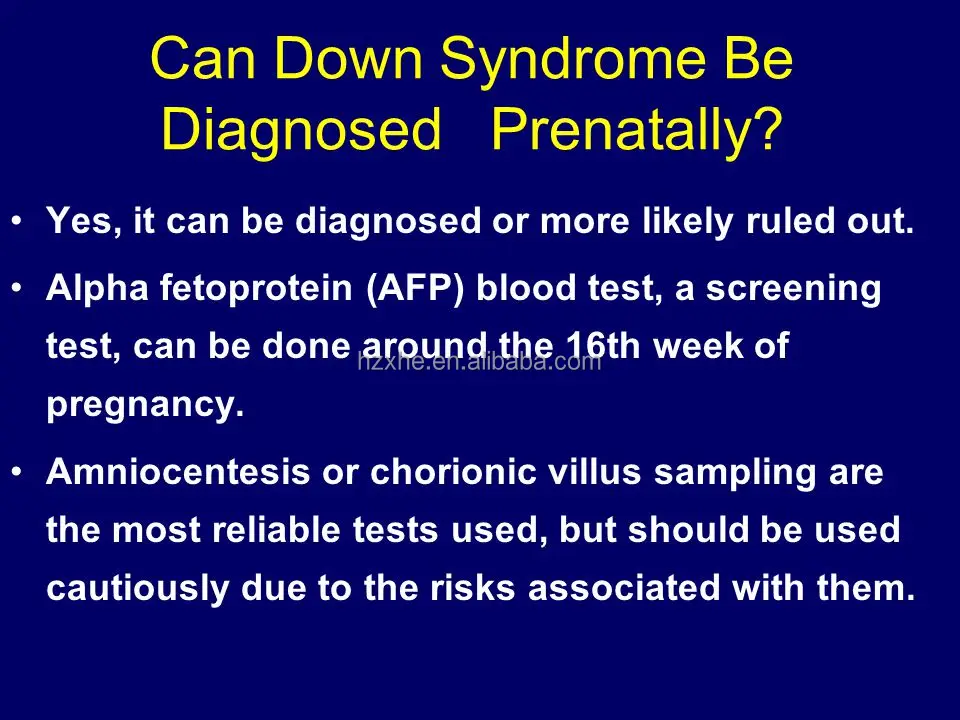 Can Down Syndrome Be Diagnosed Prenatally?

• Yes, it can be diagnosed or more likely ruled out.

• Alpha fetoprotein (AFP) blood test, a screening test, can be done around the 16th week of pregnancy.

hzxhe.en.alibaba.com

• Amniocentesis or chorionic villus sampling are the most reliable tests used, but should be used cautiously due to the risks associated with them.